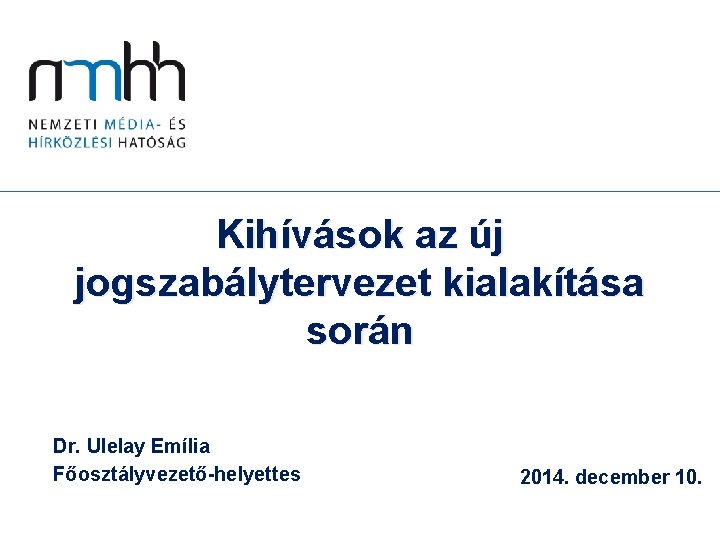 nmhh

NEMZETI MÉDIA- ÉS HÍRKÖZLÉSI HATÓSÁG

Kihívások az új jogszabálytervezet kialakítása során

Dr. Ulelay Emília
Főosztályvezető-helyettes

2014. december 10.